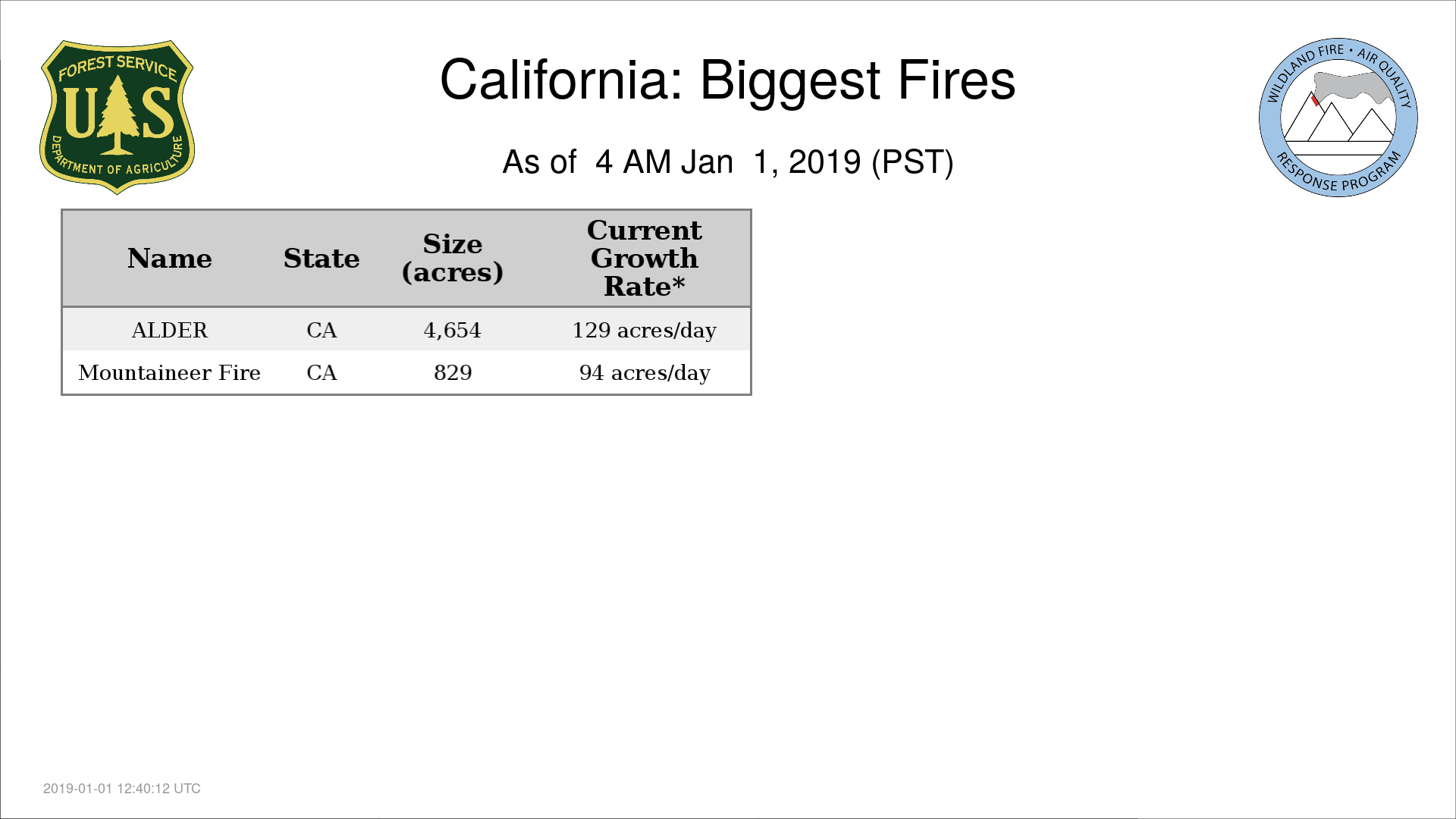 FOREST SERVICE
U S
DEPARTMENT OF AGRICULTURE

California: Biggest Fires

As of 4 AM Jan 1, 2019 (PST)

WILDLAND FIRE • AIR QUALITY
RESPONSE PROGRAM

| Name | State | Size (acres) | Current Growth Rate* |
|---|---|---|---|
| ALDER | CA | 4,654 | 129 acres/day |
| Mountaineer Fire | CA | 829 | 94 acres/day |

2019-01-01 12:40:12 UTC